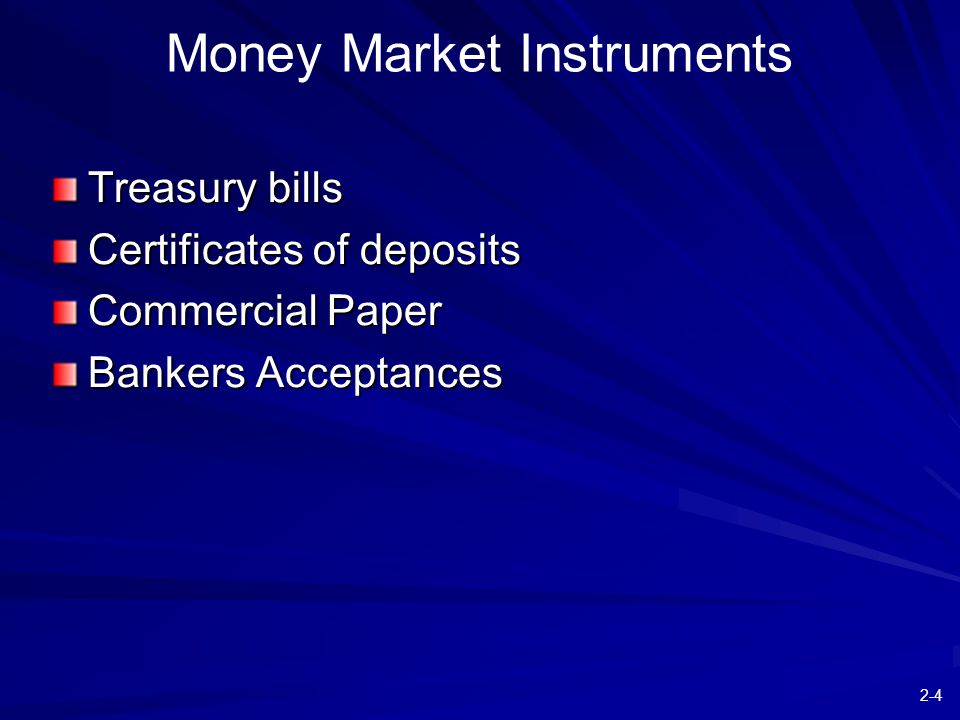 Money Market Instruments

Treasury bills
Certificates of deposits
Commercial Paper
Bankers Acceptances

2-4